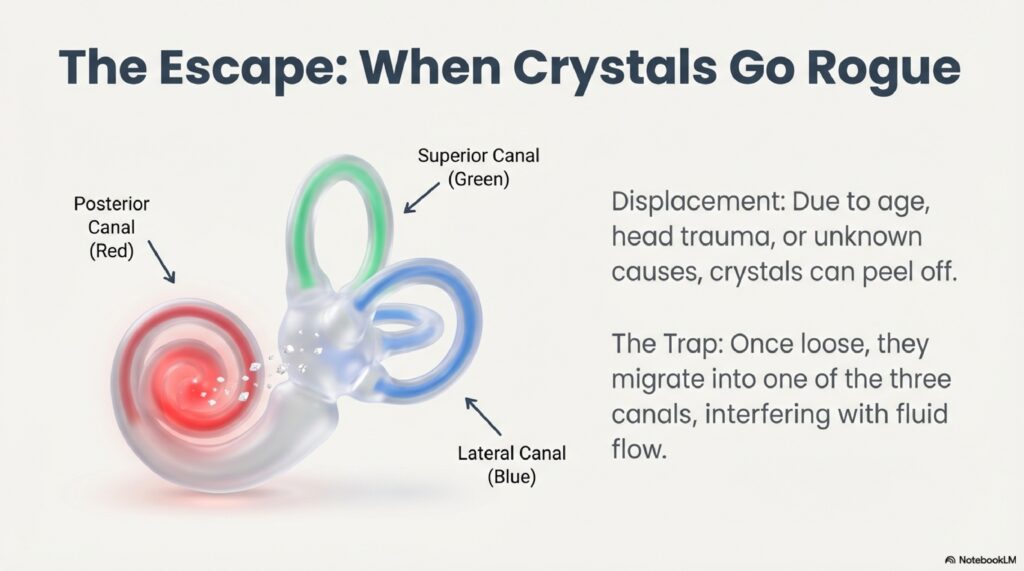 The Escape: When Crystals Go Rogue

Posterior Canal (Red)

Superior Canal (Green)

Lateral Canal (Blue)

Displacement: Due to age, head trauma, or unknown causes, crystals can peel off.

The Trap: Once loose, they migrate into one of the three canals, interfering with fluid flow.

NotebookLM